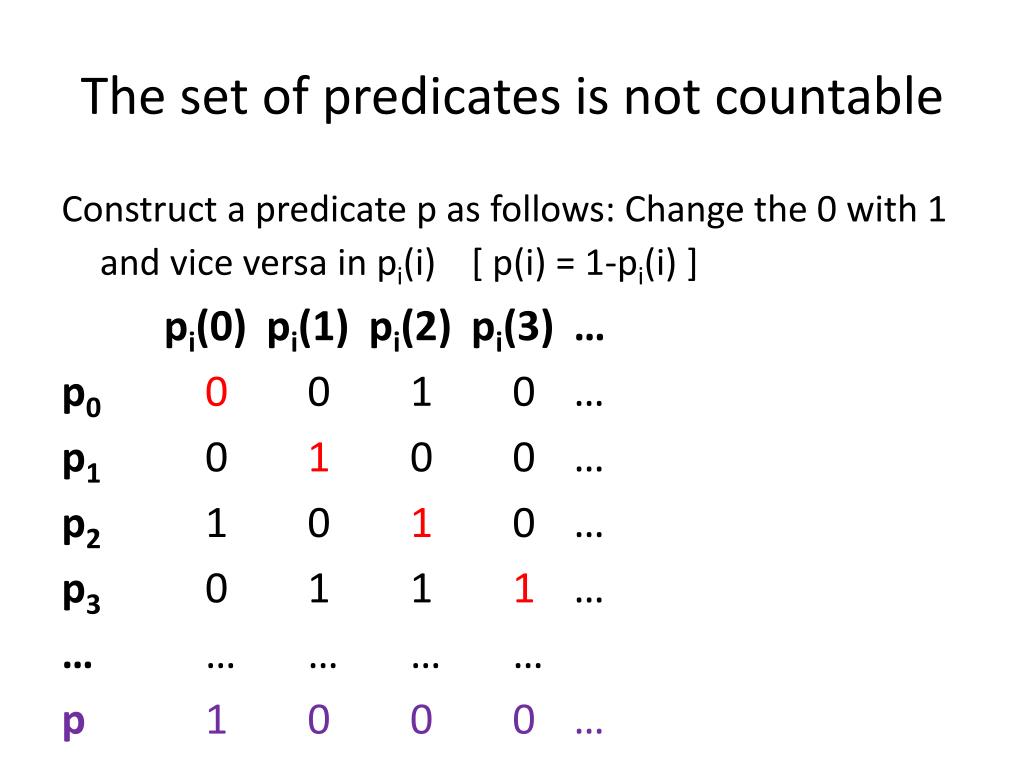 The set of predicates is not countable

Construct a predicate p as follows: Change the 0 with 1 and vice versa in $p_i(i)$ [ $p(i) = 1-p_i(i)$ ]

| | $p_i(0)$ | $p_i(1)$ | $p_i(2)$ | $p_i(3)$ | … |
|---|---|---|---|---|---|
| $p_0$ | 0 | 0 | 1 | 0 | … |
| $p_1$ | 0 | 1 | 0 | 0 | … |
| $p_2$ | 1 | 0 | 1 | 0 | … |
| $p_3$ | 0 | 1 | 1 | 1 | … |
| … | … | … | … | … | |
| p | 1 | 0 | 0 | 0 | … |